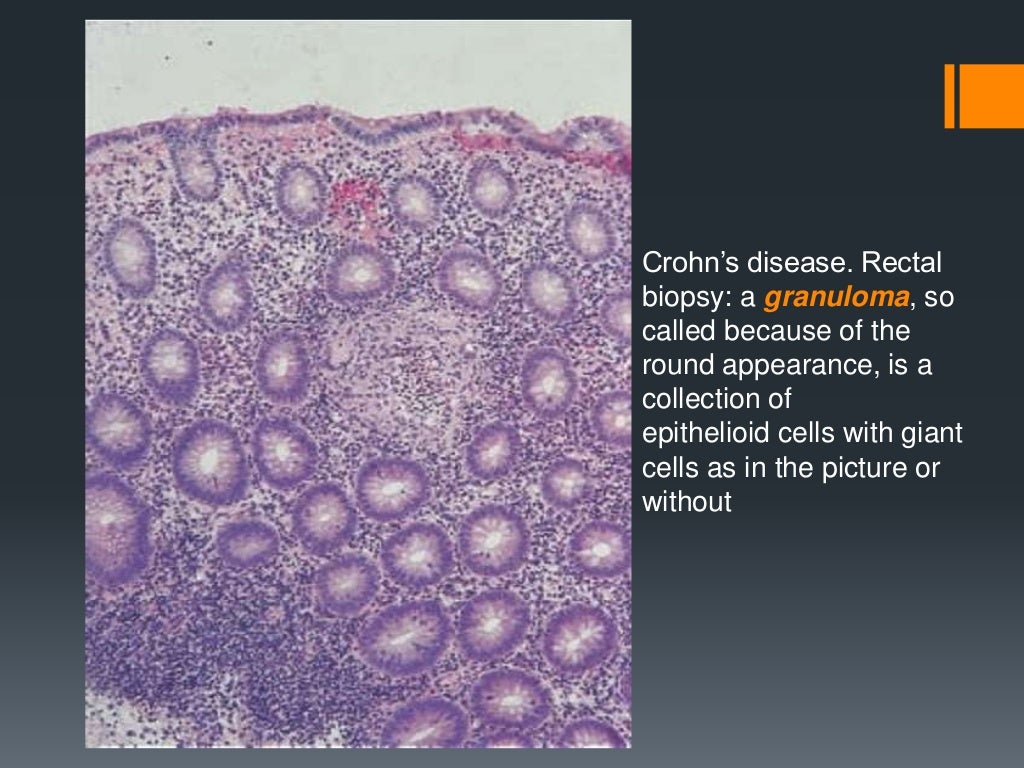 Crohn’s disease. Rectal biopsy: a granuloma, so called because of the round appearance, is a collection of epithelioid cells with giant cells as in the picture or without